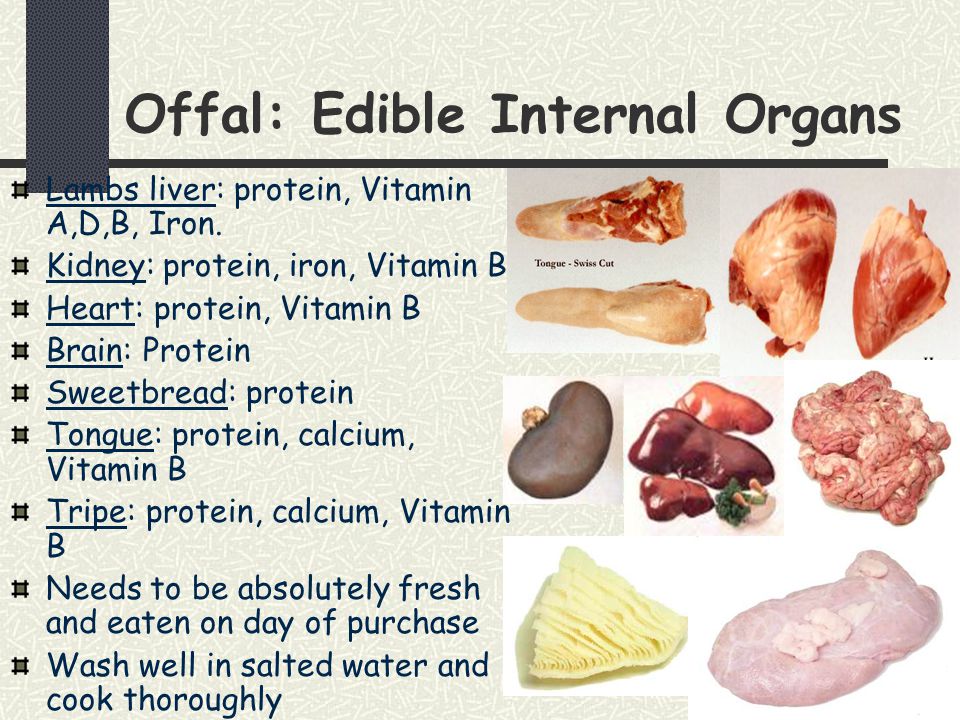 Offal: Edible Internal Organs

Lambs liver: protein, Vitamin A,D,B, Iron.

Kidney: protein, iron, Vitamin B

Heart: protein, Vitamin B

Brain: Protein

Sweetbread: protein

Tongue: protein, calcium, Vitamin B

Tripe: protein, calcium, Vitamin B

Needs to be absolutely fresh and eaten on day of purchase

Wash well in salted water and cook thoroughly

Tongue - Swiss Cut